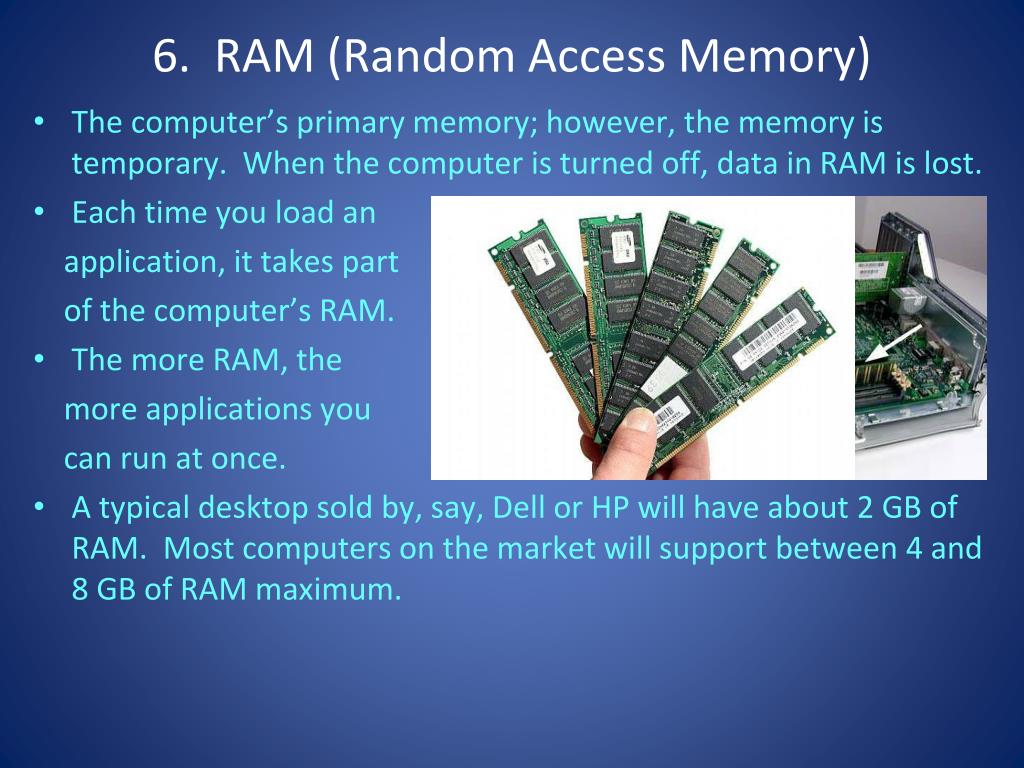 6. RAM (Random Access Memory)

• The computer's primary memory; however, the memory is temporary. When the computer is turned off, data in RAM is lost.

• Each time you load an application, it takes part of the computer's RAM.

• The more RAM, the more applications you can run at once.

• A typical desktop sold by, say, Dell or HP will have about 2 GB of RAM. Most computers on the market will support between 4 and 8 GB of RAM maximum.